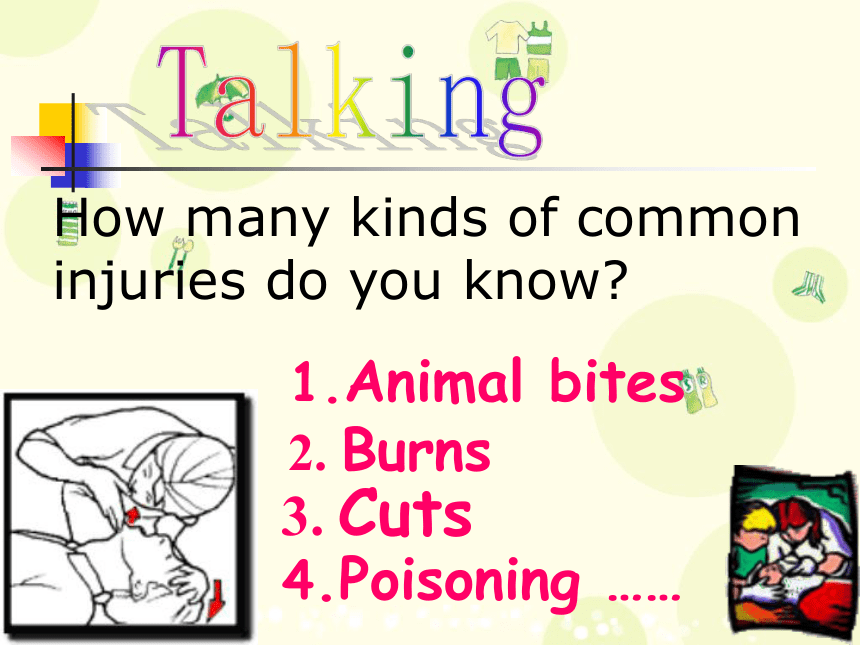 Talking

How many kinds of common injuries do you know?

1. Animal bites
2. Burns
3. Cuts
4. Poisoning ……